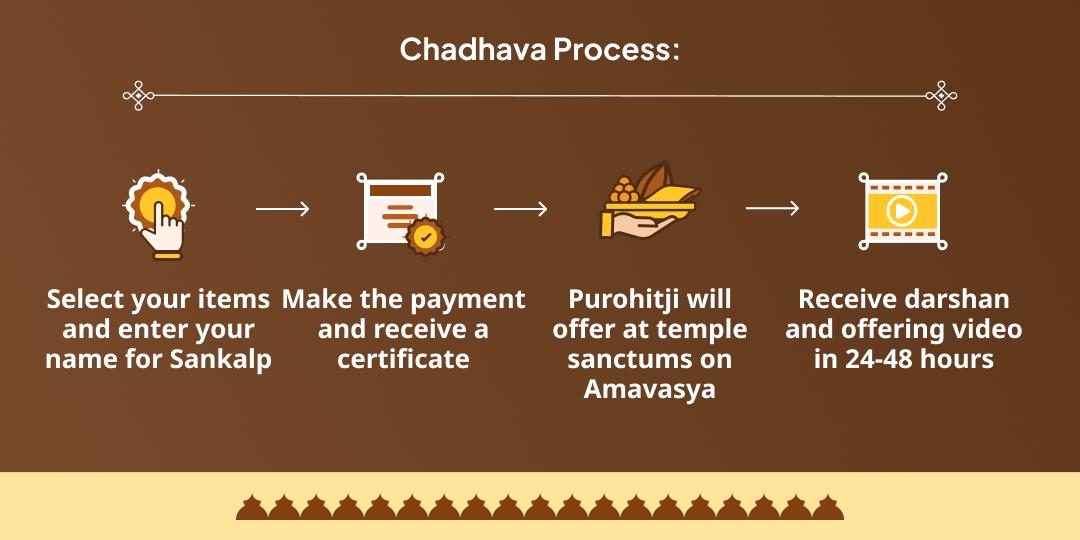 Chadhava Process:

Select your items and enter your name for Sankalp

Make the payment and receive a certificate

Purohitji will offer at temple sanctums on Amavasya

Receive darshan and offering video in 24-48 hours